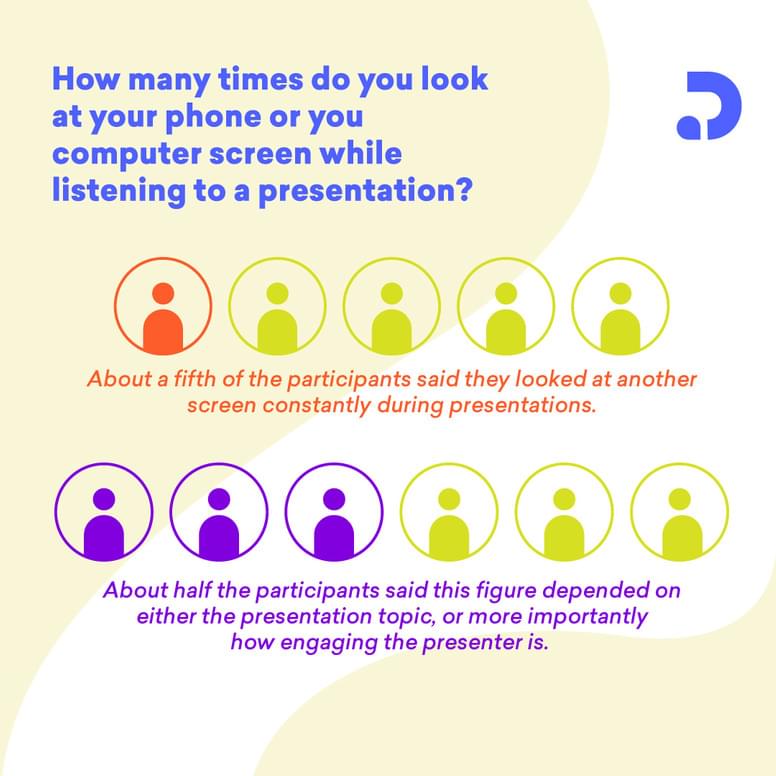 How many times do you look at your phone or you computer screen while listening to a presentation?

About a fifth of the participants said they looked at another screen constantly during presentations.

About half the participants said this figure depended on either the presentation topic, or more importantly how engaging the presenter is.